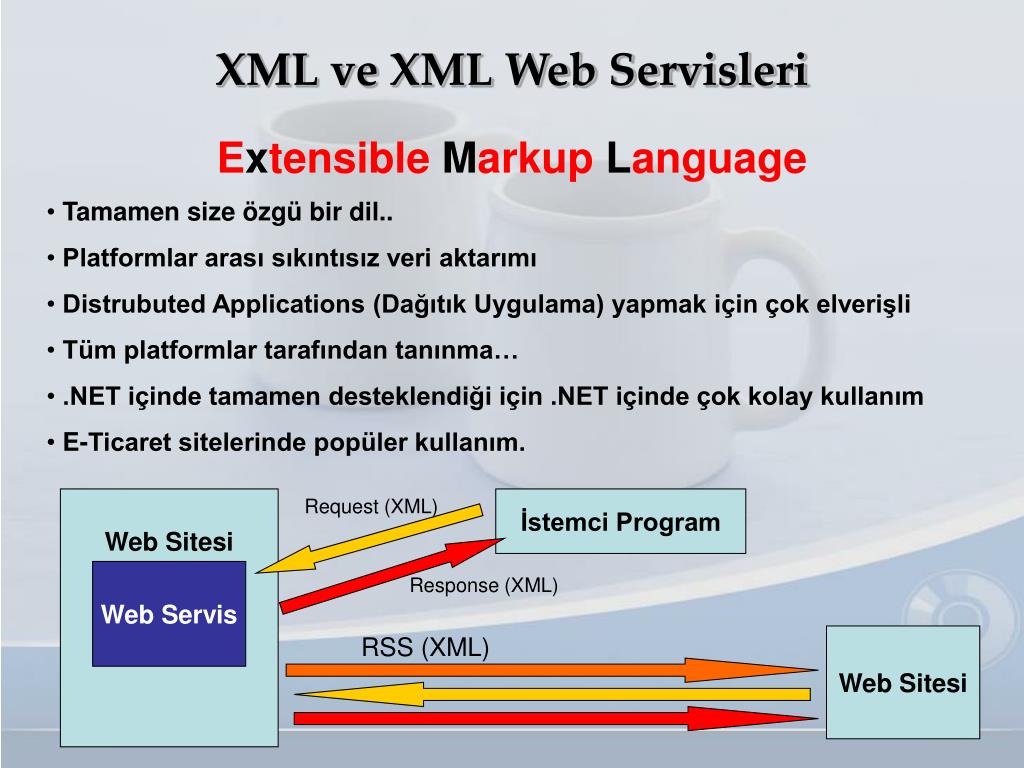 XML ve XML Web Servisleri

Extensible Markup Language

• Tamamen size özgü bir dil..

• Platformlar arası sıkıntısız veri aktarımı

• Distrubuted Applications (Dağıtık Uygulama) yapmak için çok elverişli

• Tüm platformlar tarafından tanınma…

• .NET içinde tamamen desteklendiği için .NET içinde çok kolay kullanım

• E-Ticaret sitelerinde popüler kullanım.

Web Sitesi

Web Servis

Request (XML)

İstemci Program

Response (XML)

RSS (XML)

Web Sitesi